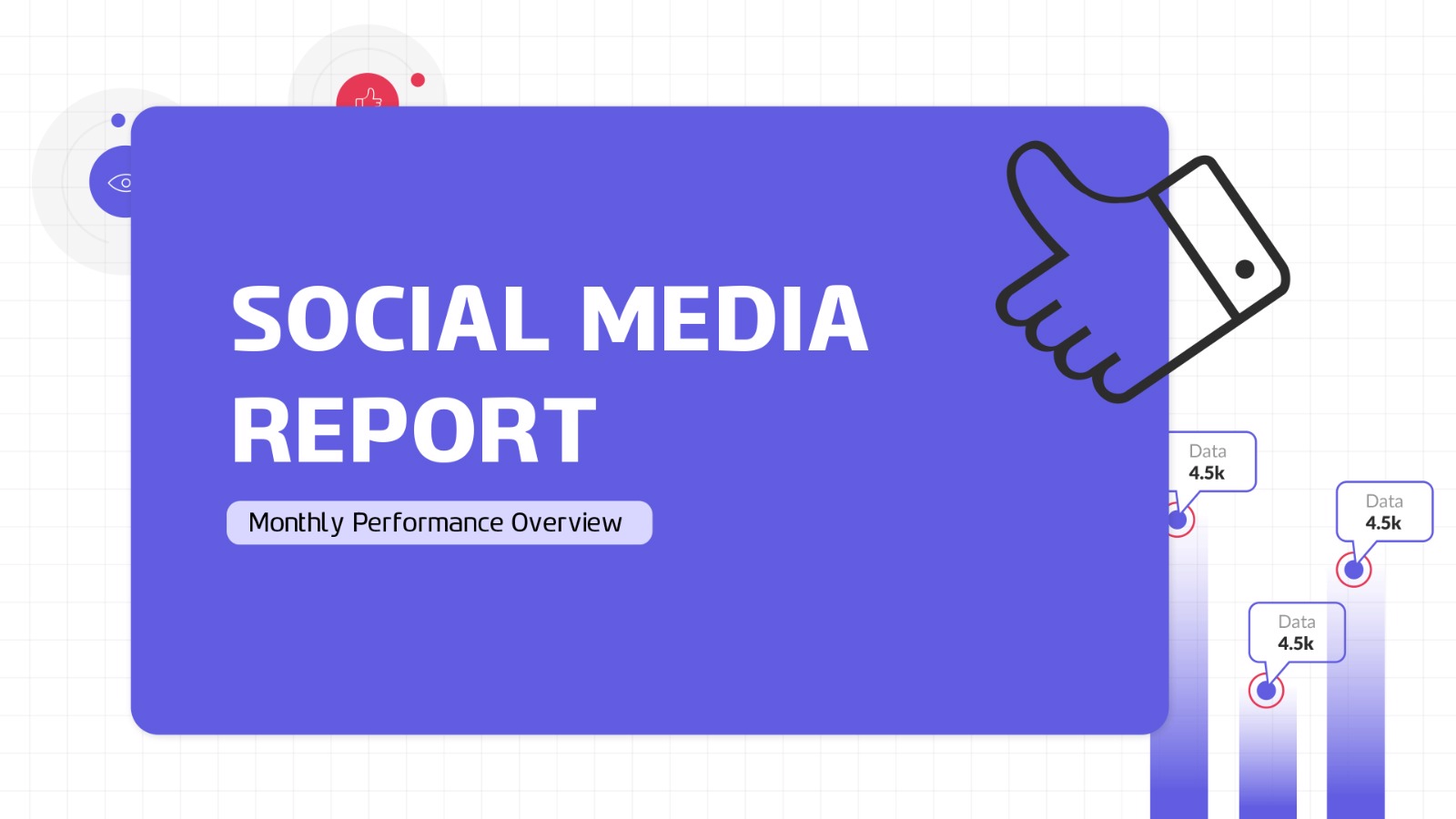 SOCIAL MEDIA REPORT

Monthly Performance Overview

Data
4.5k

Data
4.5k

Data
4.5k